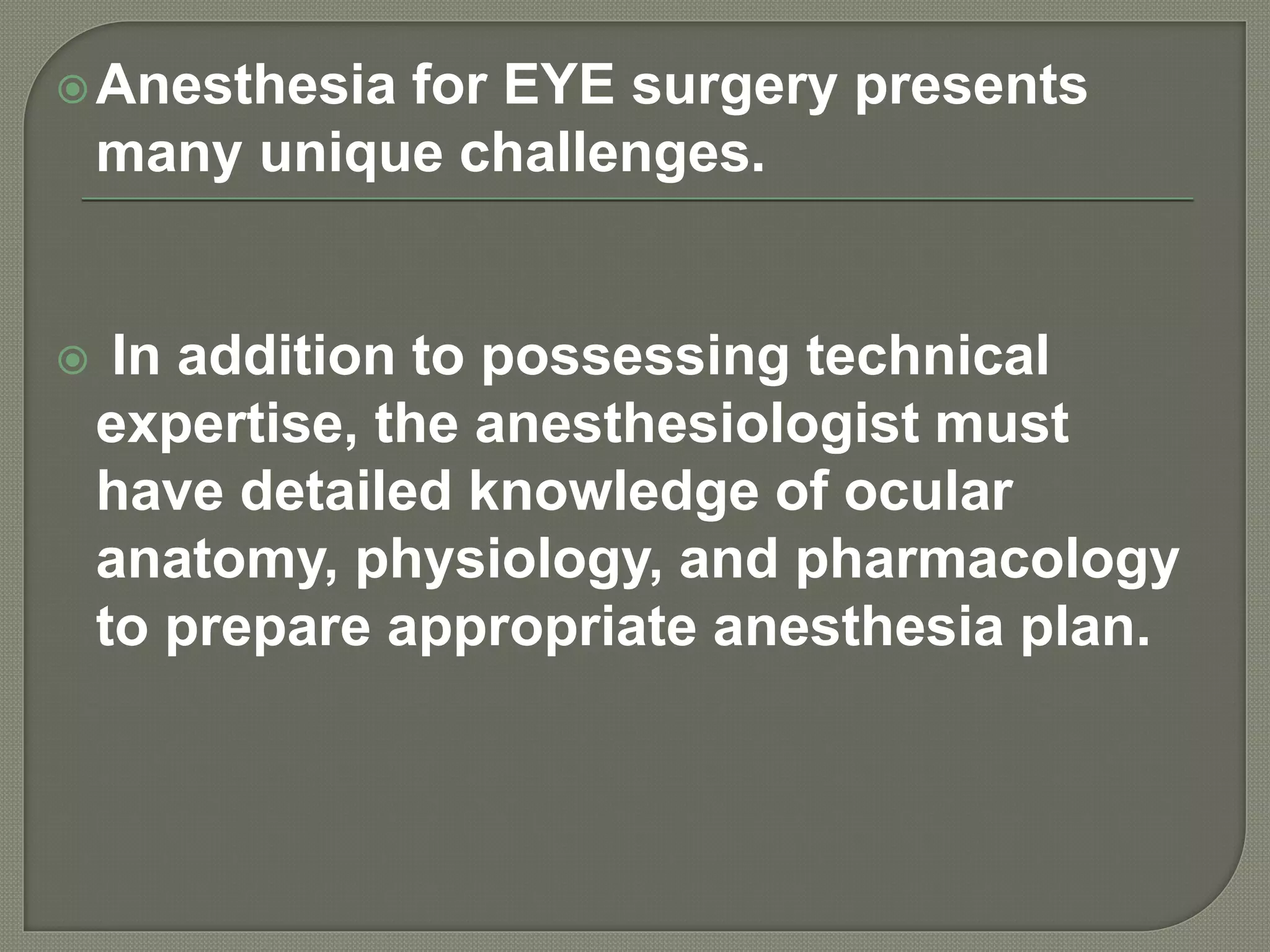 Anesthesia for EYE surgery presents many unique challenges.

In addition to possessing technical expertise, the anesthesiologist must have detailed knowledge of ocular anatomy, physiology, and pharmacology to prepare appropriate anesthesia plan.